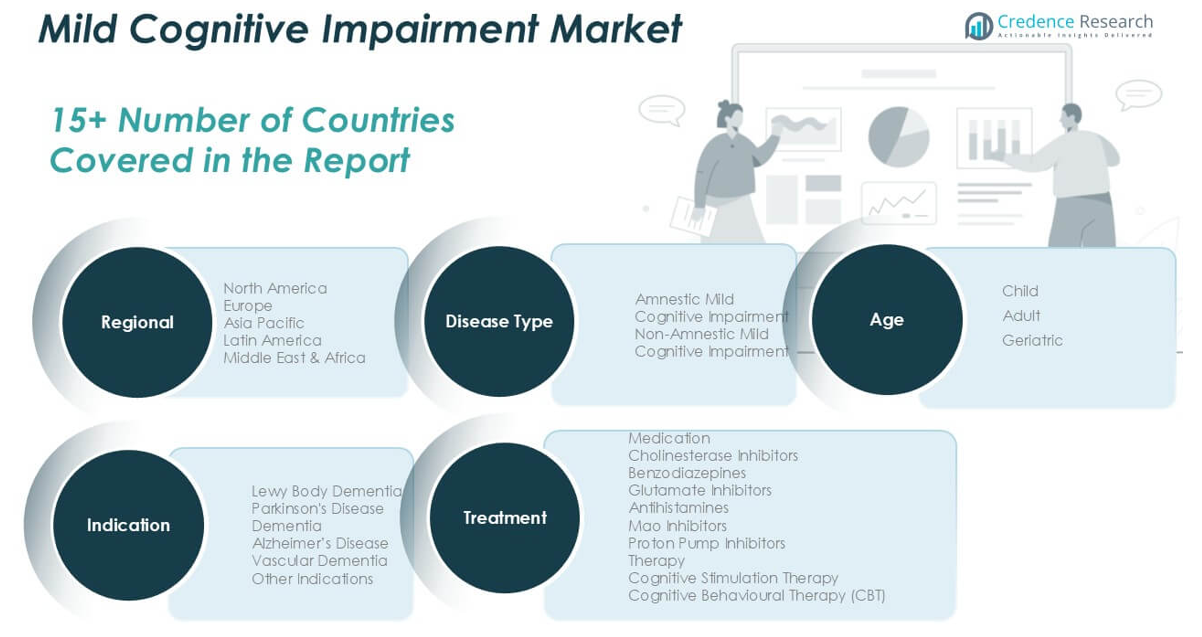 Mild Cognitive Impairment Market

Credence Research
Actionable Insights Delivered

15+ Number of Countries Covered in the Report

Regional

North America
Europe
Asia Pacific
Latin America
Middle East & Africa

Disease Type

Amnestic Mild Cognitive Impairment
Non-Amnestic Mild Cognitive Impairment

Age

Child
Adult
Geriatric

Indication

Lewy Body Dementia
Parkinson's Disease Dementia
Alzheimer's Disease
Vascular Dementia
Other Indications

Treatment

Medication
Cholinesterase Inhibitors
Benzodiazepines
Glutamate Inhibitors
Antihistamines
Mao Inhibitors
Proton Pump Inhibitors
Therapy
Cognitive Stimulation Therapy
Cognitive Behavioural Therapy (CBT)